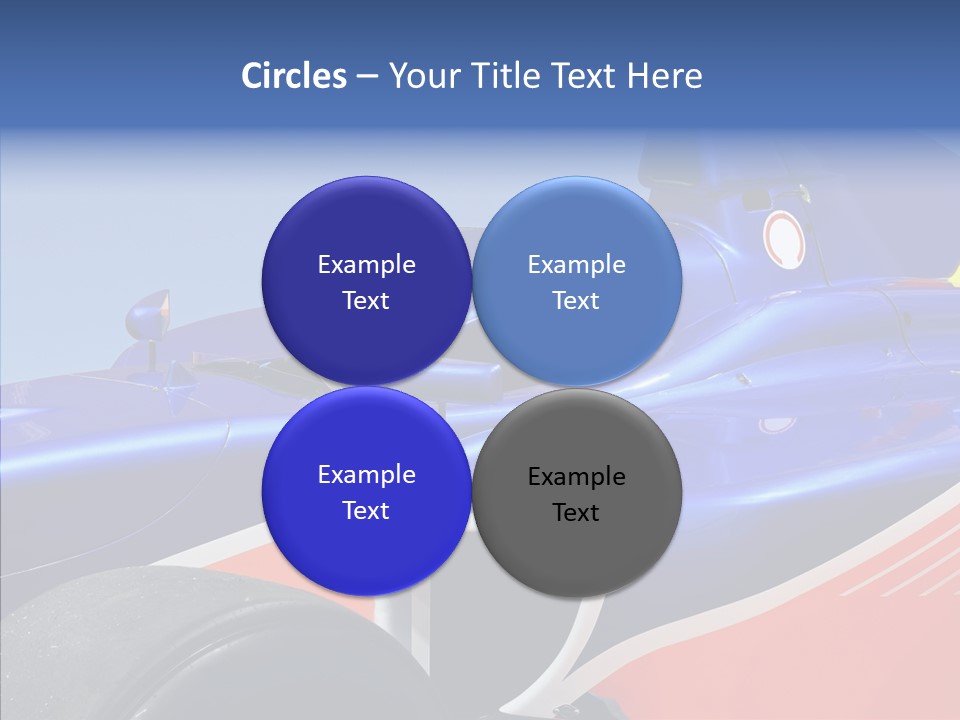 Circles – Your Title Text Here

Example Text

Example Text

Example Text

Example Text